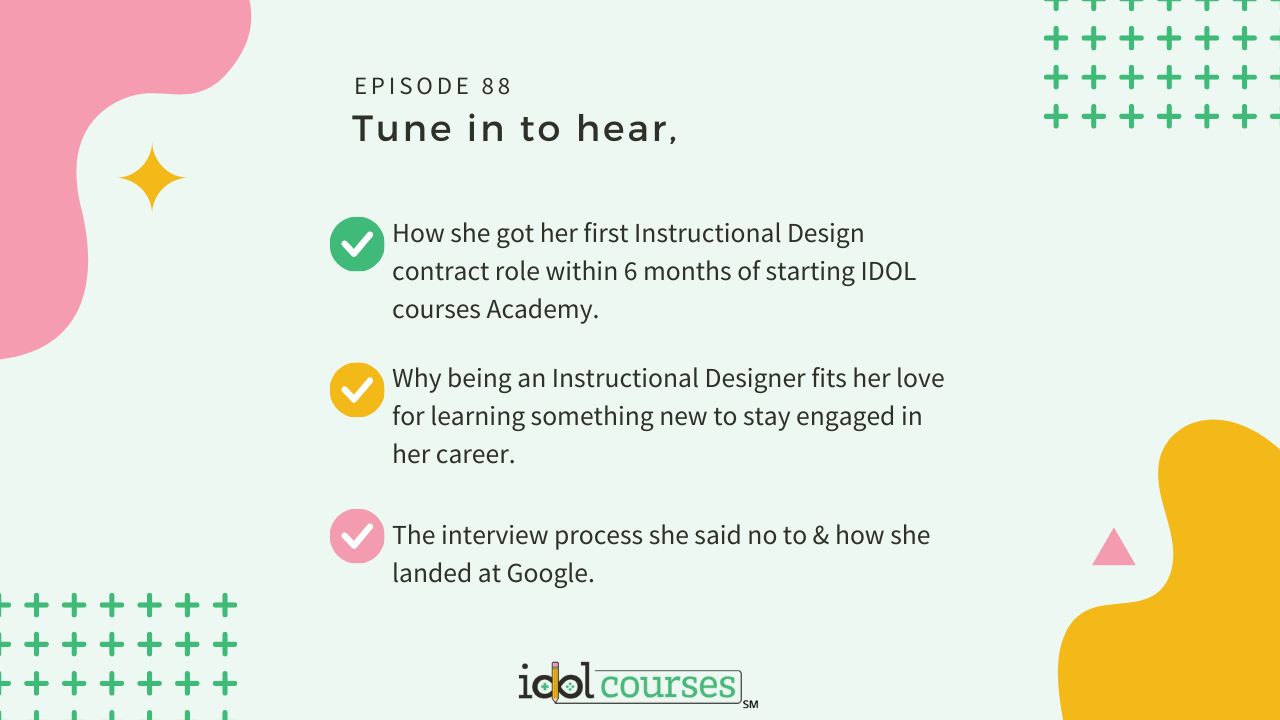 EPISODE 88
Tune in to hear,

How she got her first Instructional Design contract role within 6 months of starting IDOL courses Academy.

Why being an Instructional Designer fits her love for learning something new to stay engaged in her career.

The interview process she said no to & how she landed at Google.

idol courses SM